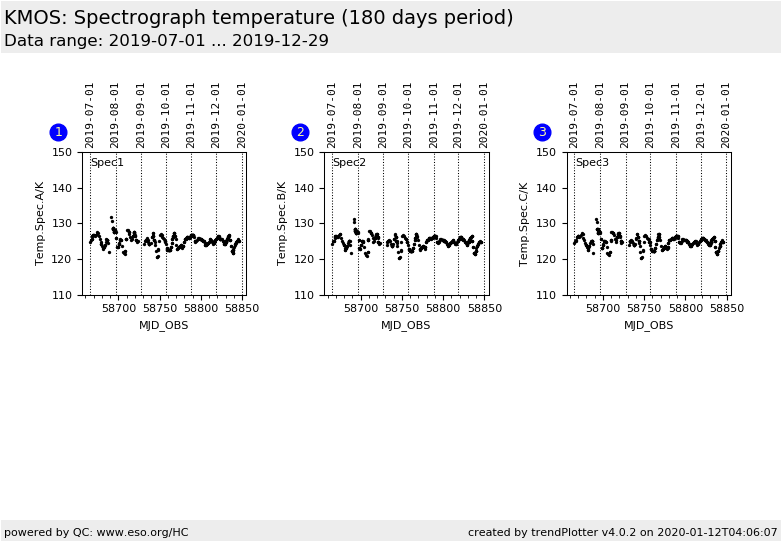 KMOS: Spectrograph temperature (180 days period)
Data range: 2019-07-01 ... 2019-12-29

1

2019-07-01
2019-08-01
2019-09-01
2019-10-01
2019-11-01
2019-12-01
2020-01-01

Spec1

Temp.Spec.A/K

150
140
130
120
110

58700
58750
58800
58850

MJD_OBS

2

2019-07-01
2019-08-01
2019-09-01
2019-10-01
2019-11-01
2019-12-01
2020-01-01

Spec2

Temp.Spec.B/K

150
140
130
120
110

58700
58750
58800
58850

MJD_OBS

3

2019-07-01
2019-08-01
2019-09-01
2019-10-01
2019-11-01
2019-12-01
2020-01-01

Spec3

Temp.Spec.C/K

150
140
130
120
110

58700
58750
58800
58850

MJD_OBS

powered by QC: www.eso.org/HC

created by trendPlotter v4.0.2 on 2020-01-12T04:06:07